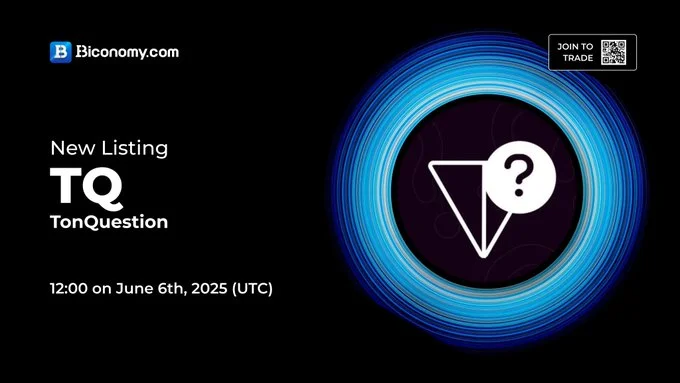 Biconomy.com

JOIN TO TRADE

New Listing
TQ
TonQuestion

12:00 on June 6th, 2025 (UTC)

?